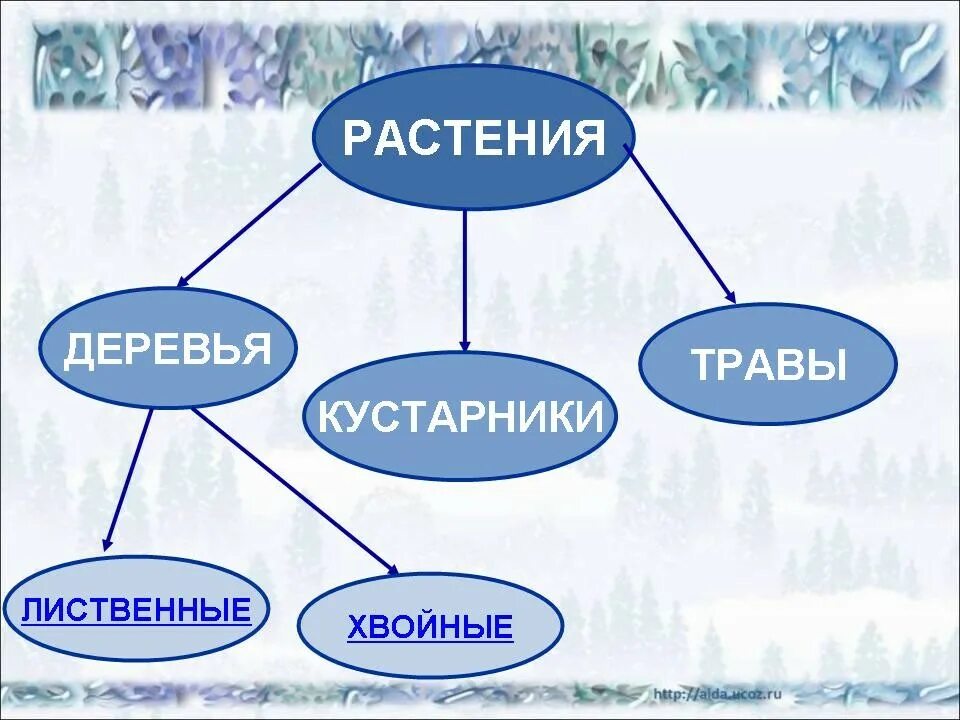 РАСТЕНИЯ

ДЕРЕВЬЯ

КУСТАРНИКИ

ТРАВЫ

ЛИСТВЕННЫЕ

ХВОЙНЫЕ

http://aida.ucoz.ru